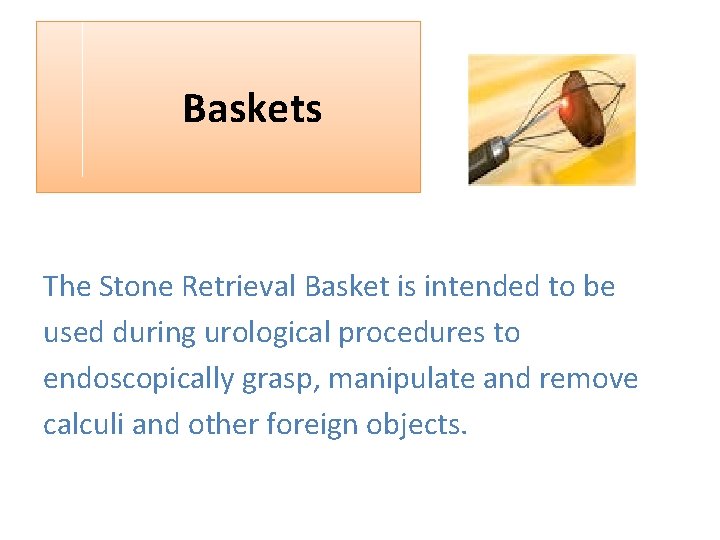 Baskets

The Stone Retrieval Basket is intended to be used during urological procedures to endoscopically grasp, manipulate and remove calculi and other foreign objects.